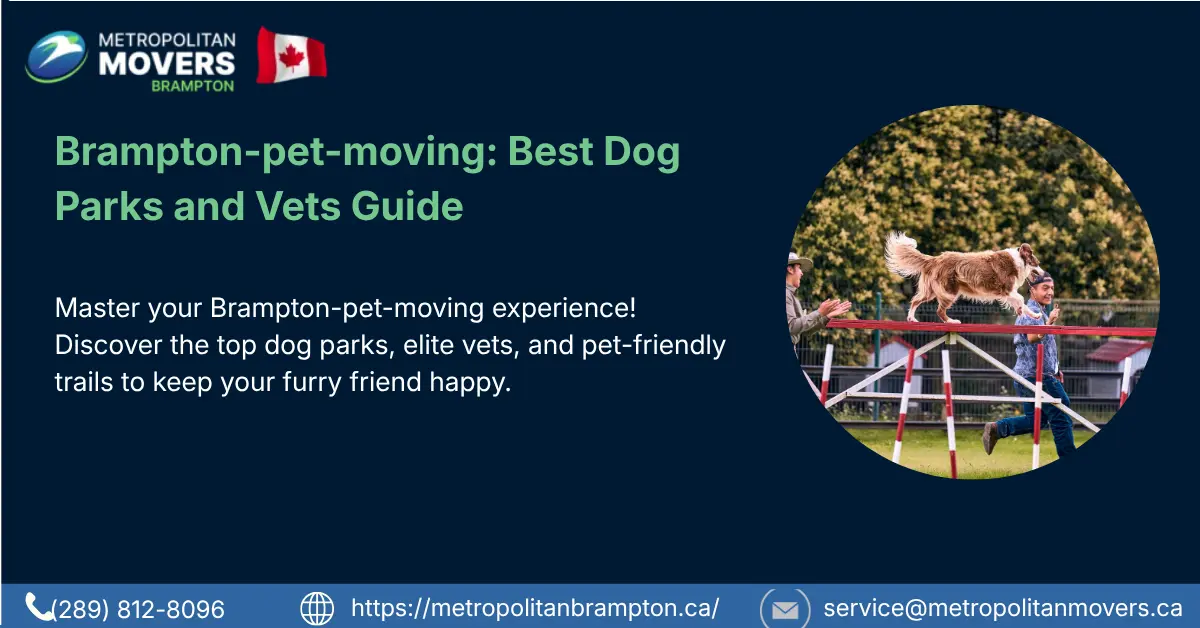 METROPOLITAN MOVERS BRAMPTON

Brampton-pet-moving: Best Dog Parks and Vets Guide

Master your Brampton-pet-moving experience! Discover the top dog parks, elite vets, and pet-friendly trails to keep your furry friend happy.

(289) 812-8096 https://metropolitanbrampton.ca/ service@metropolitanmovers.ca